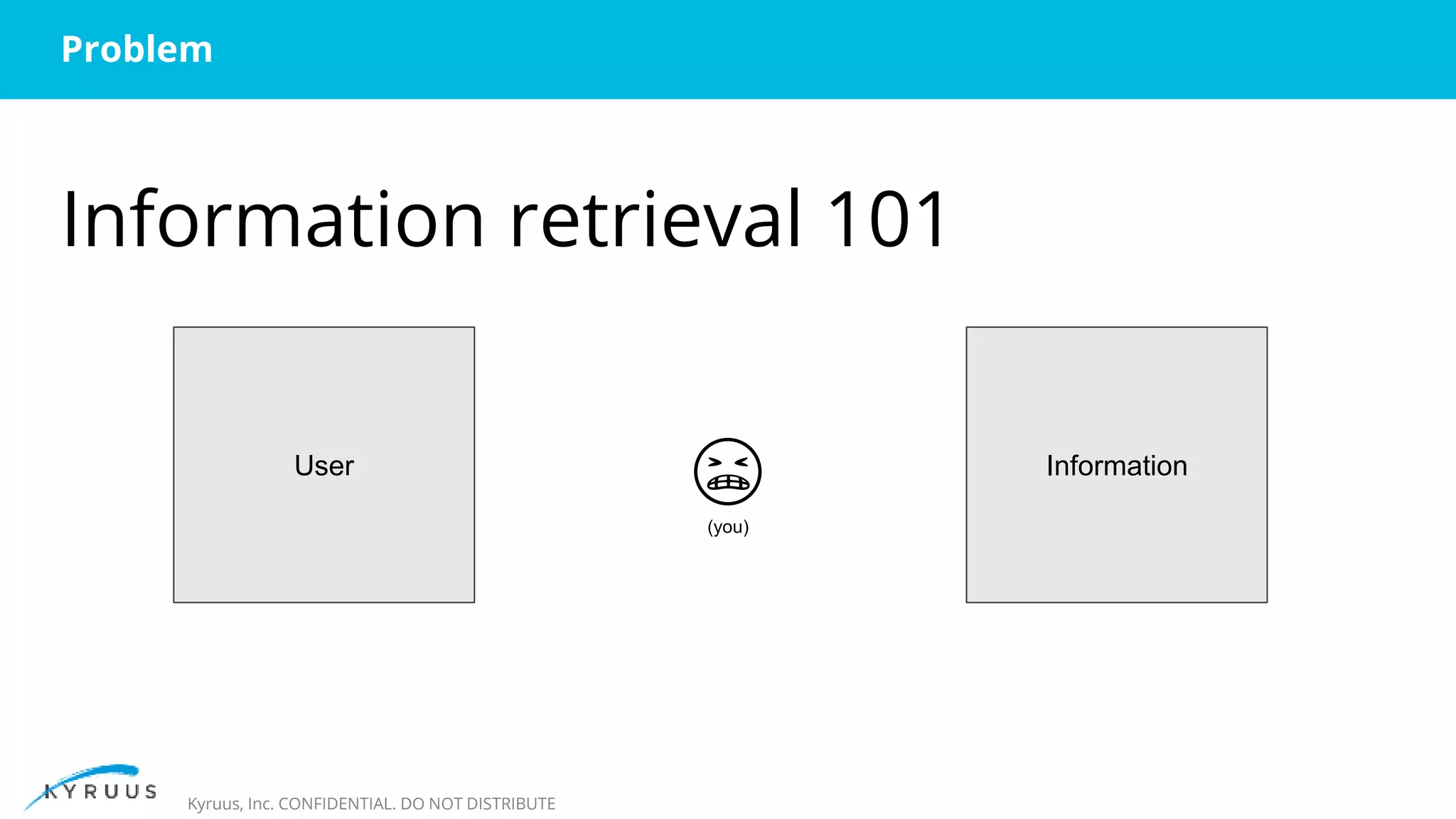 Problem

Information retrieval 101

User

(you)

Information

KYRUUS

Kyruus, Inc. CONFIDENTIAL. DO NOT DISTRIBUTE